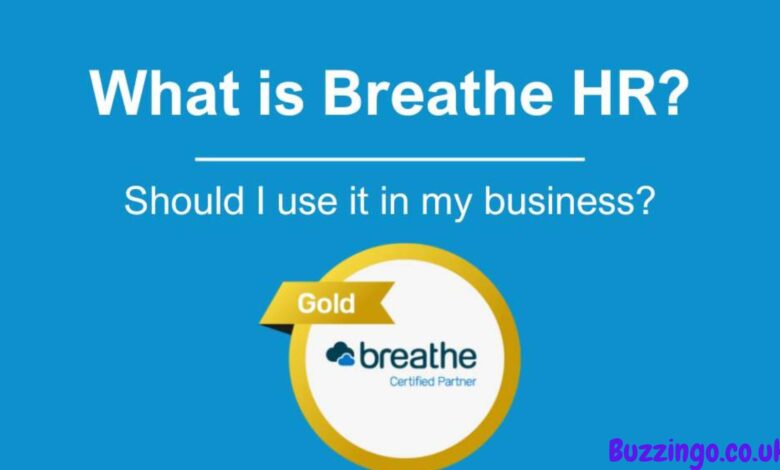 What is Breathe HR?

Should I use it in my business?

Gold

breathe
Certified Partner

Buzzingo.co.uk